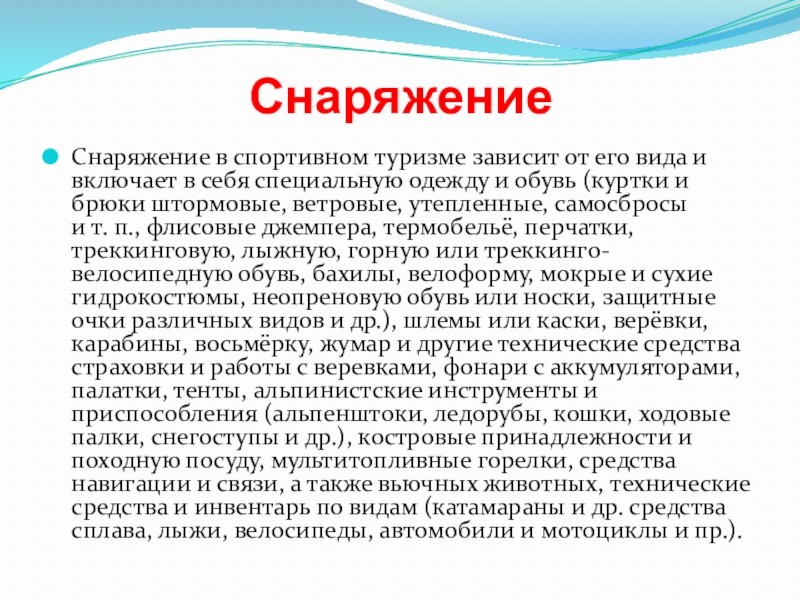 Снаряжение

Снаряжение в спортивном туризме зависит от его вида и включает в себя специальную одежду и обувь (куртки и брюки штормовые, ветровые, утепленные, самосбросы и т. п., флисовые джемпера, термобельё, перчатки, треккинговую, лыжную, горную или треккинго-велосипедную обувь, бахилы, велоформу, мокрые и сухие гидрокостюмы, неопреновую обувь или носки, защитные очки различных видов и др.), шлемы или каски, верёвки, карабины, восьмёрку, жумар и другие технические средства страховки и работы с веревками, фонари с аккумуляторами, палатки, тенты, альпинистские инструменты и приспособления (альпенштоки, ледорубы, кошки, ходовые палки, снегоступы и др.), костровые принадлежности и походную посуду, мультитопливные горелки, средства навигации и связи, а также вьючных животных, технические средства и инвентарь по видам (катамараны и др. средства сплава, лыжи, велосипеды, автомобили и мотоциклы и пр.).